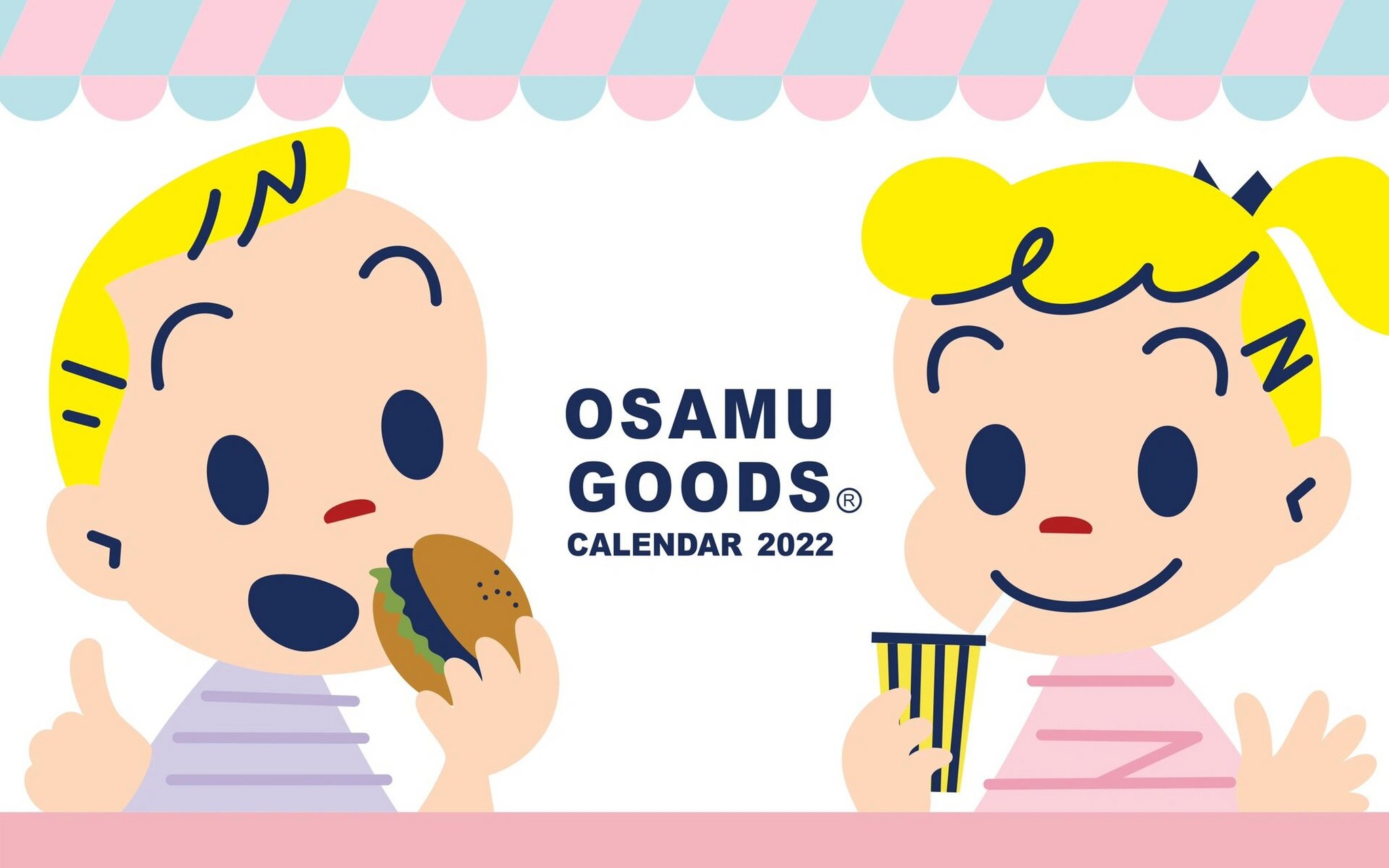 OSAMU GOODS®
CALENDAR 2022